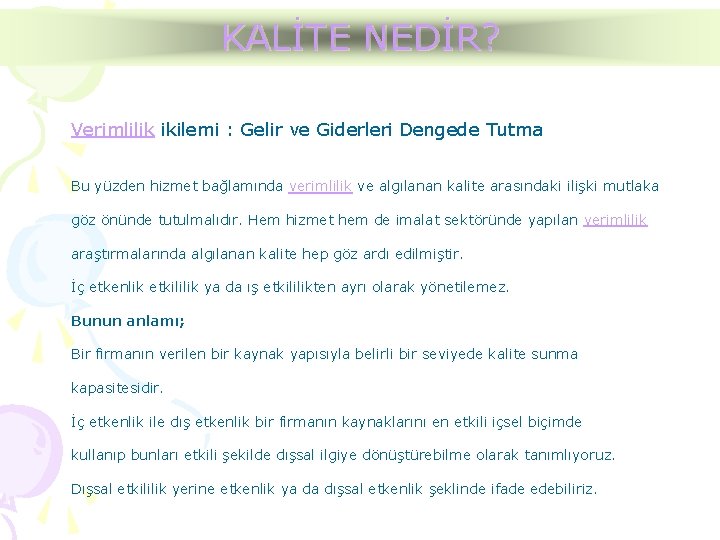 KALİTE NEDİR?

Verimlilik ikilemi : Gelir ve Giderleri Dengede Tutma

Bu yüzden hizmet bağlamında verimlilik ve algılanan kalite arasındaki ilişki mutlaka göz önünde tutulmalıdır. Hem hizmet hem de imalat sektöründe yapılan verimlilik araştırmalarında algılanan kalite hep göz ardı edilmiştir.

İç etkenlik etkililik ya da ış etkililikten ayrı olarak yönetilemez.

Bunun anlamı;

Bir firmanın verilen bir kaynak yapısıyla belirli bir seviyede kalite sunma kapasitesidir.

İç etkenlik ile dış etkenlik bir firmanın kaynaklarını en etkili içsel biçimde kullanıp bunları etkili şekilde dışsal ilgiye dönüştürebilme olarak tanımlıyoruz.

Dışsal etkililik yerine etkenlik ya da dışsal etkenlik şeklinde ifade edebiliriz.